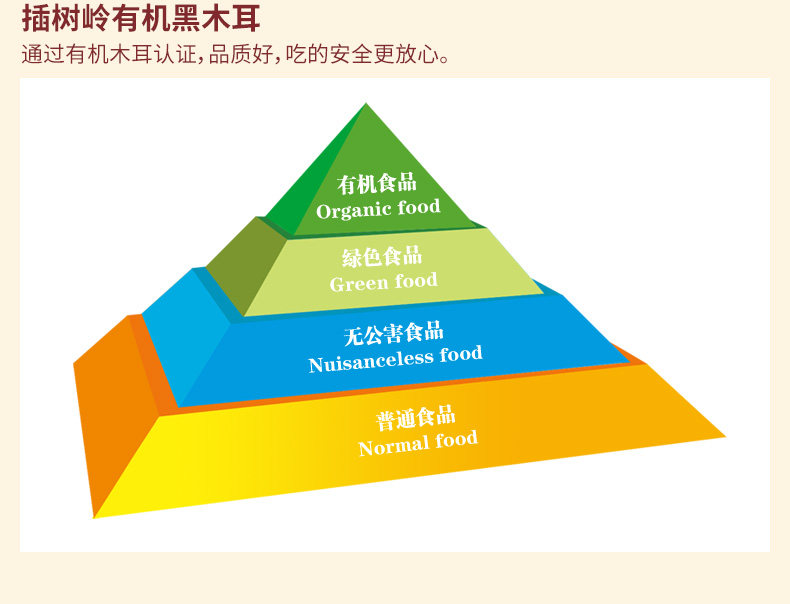 插树岭有机黑木耳

通过有机木耳认证,品质好,吃的安全更放心。

有机食品
Organic food

绿色食品
Green food

无公害食品
Nuisanceless food

普通食品
Normal food